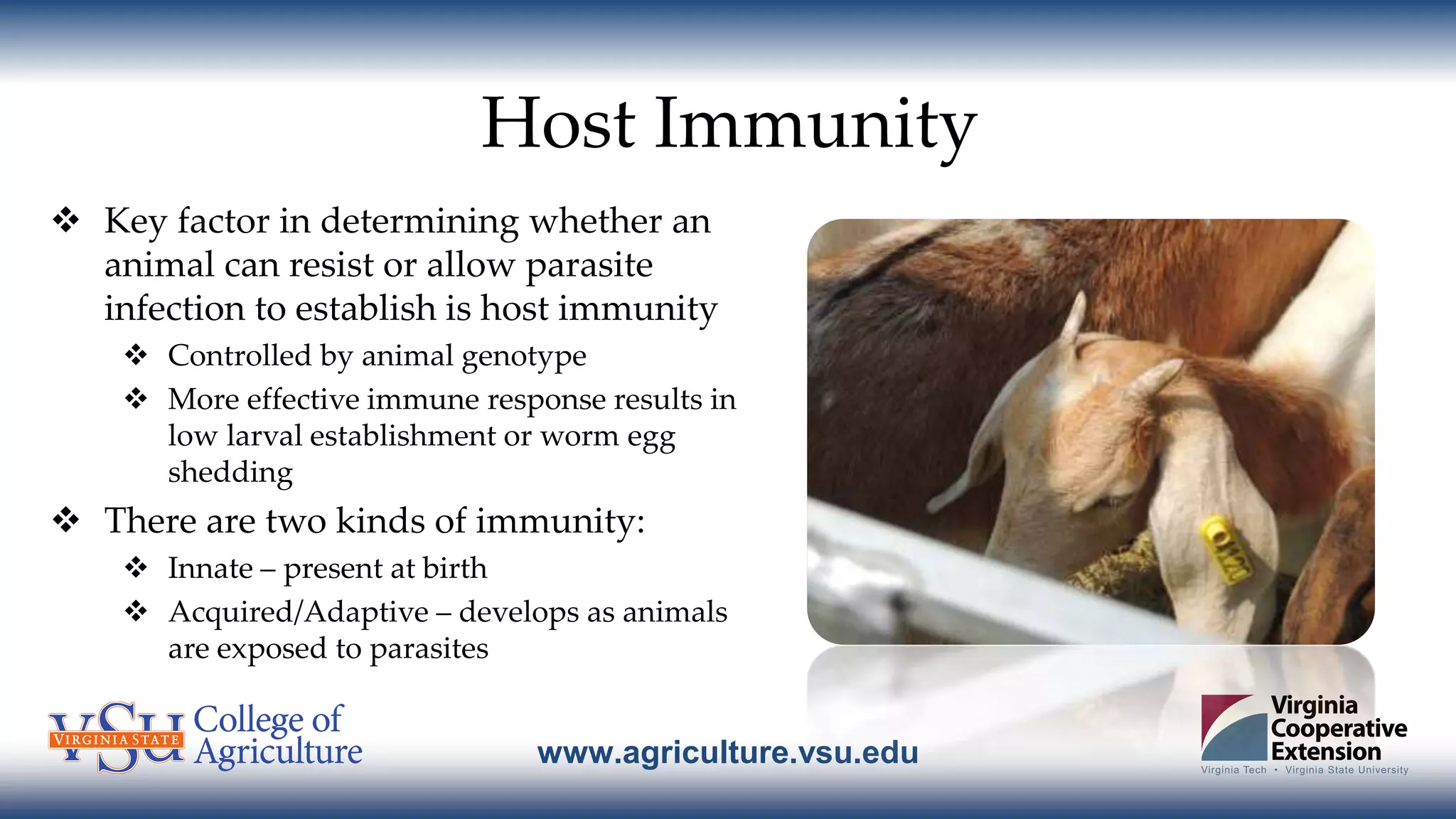 Host Immunity

❖ Key factor in determining whether an animal can resist or allow parasite infection to establish is host immunity
❖ Controlled by animal genotype
❖ More effective immune response results in low larval establishment or worm egg shedding
❖ There are two kinds of immunity:
❖ Innate – present at birth
❖ Acquired/Adaptive – develops as animals are exposed to parasites

VSU VIRGINIA STATE College of Agriculture

www.agriculture.vsu.edu

Virginia Cooperative Extension
Virginia Tech • Virginia State University